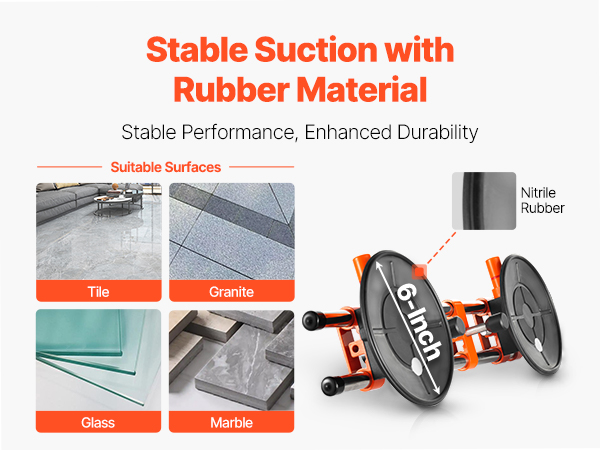 Stable Suction with Rubber Material

Stable Performance, Enhanced Durability

Suitable Surfaces

Tile

Granite

Glass

Marble

Nitrile Rubber

6-Inch